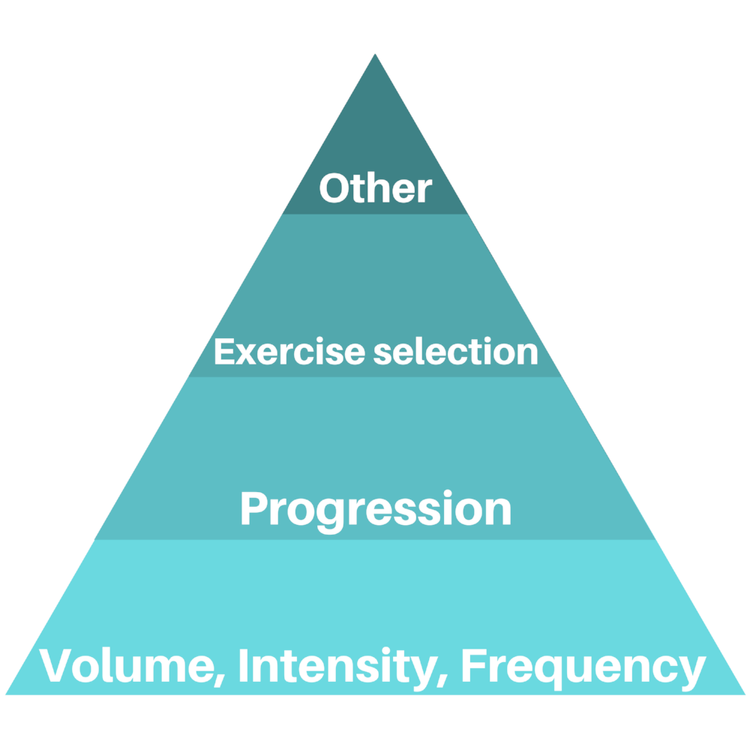 Other

Exercise selection

Progression

Volume, Intensity, Frequency